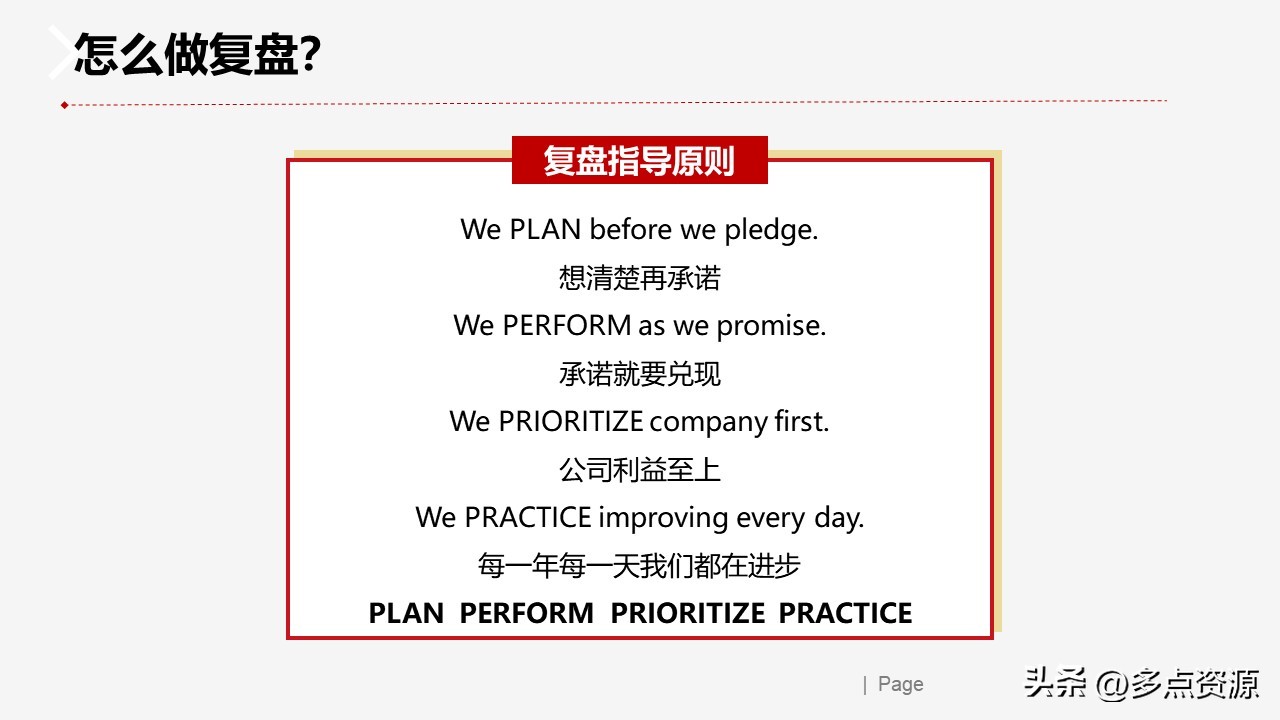 怎么做复盘?

复盘指导原则

We PLAN before we pledge.
想清楚再承诺
We PERFORM as we promise.
承诺就要兑现
We PRIORITIZE company first.
公司利益至上
We PRACTICE improving every day.
每一年每一天我们都在进步
PLAN PERFORM PRIORITIZE PRACTICE

| Page

头条 @多点资源